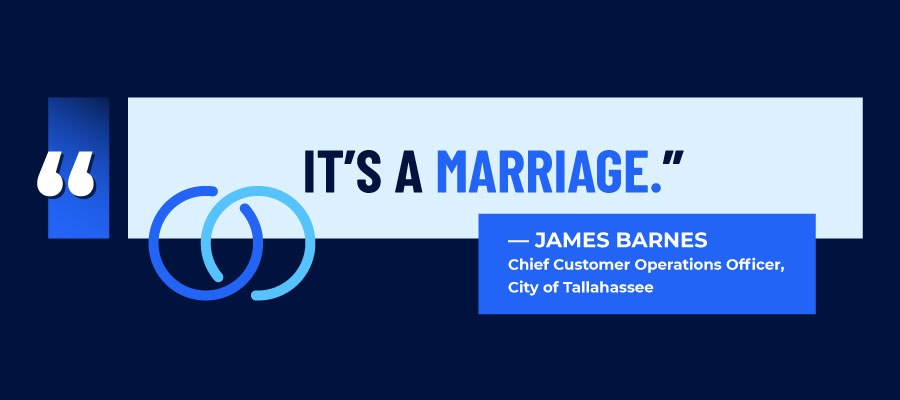 “

IT’S A MARRIAGE.”

— JAMES BARNES
Chief Customer Operations Officer, City of Tallahassee